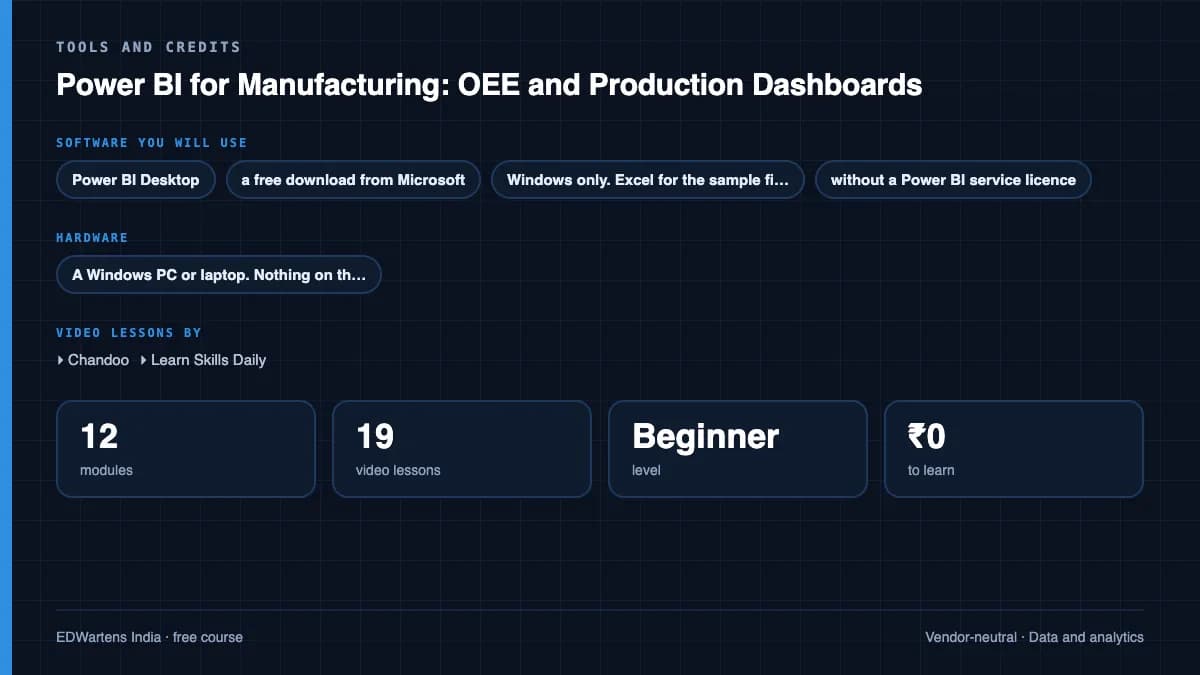 TOOLS AND CREDITS

Power BI for Manufacturing: OEE and Production Dashboards

SOFTWARE YOU WILL USE

Power BI Desktop

a free download from Microsoft

Windows only. Excel for the sample fi...

without a Power BI service licence

HARDWARE

A Windows PC or laptop. Nothing on th...

VIDEO LESSONS BY

Chandoo

Learn Skills Daily

12
modules

19
video lessons

Beginner
level

₹0
to learn

EDWartens India · free course

Vendor-neutral · Data and analytics